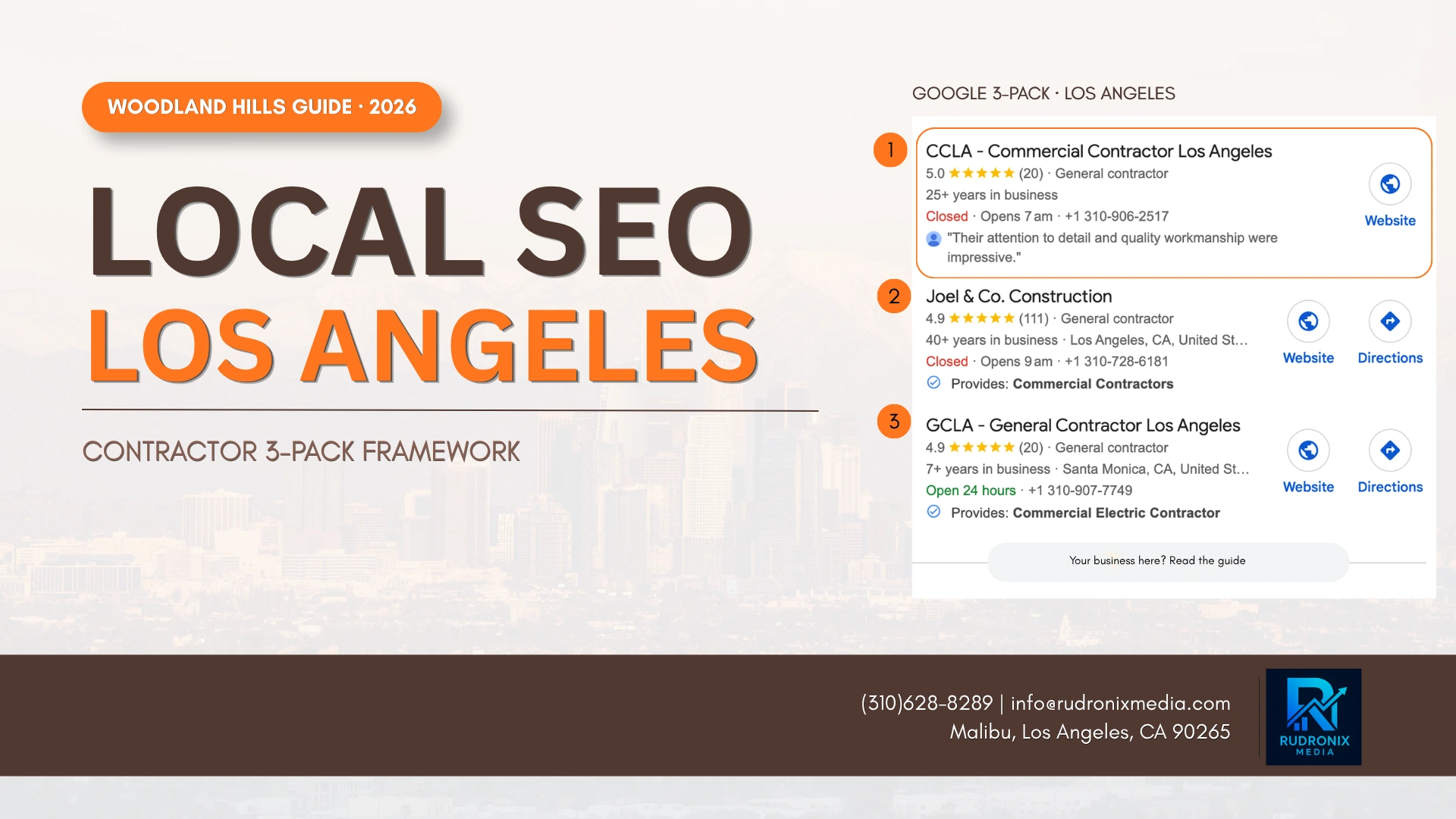 WOODLAND HILLS GUIDE · 2026

LOCAL SEO
LOS ANGELES

CONTRACTOR 3-PACK FRAMEWORK

GOOGLE 3-PACK · LOS ANGELES

1
CCLA - Commercial Contractor Los Angeles
5.0 ★★★★★ (20) · General contractor
25+ years in business
Closed · Opens 7 am · +1 310-906-2517
"Their attention to detail and quality workmanship were impressive."
Website

2
Joel & Co. Construction
4.9 ★★★★★ (111) · General contractor
40+ years in business · Los Angeles, CA, United St...
Closed · Opens 9 am · +1 310-728-6181
Provides: Commercial Contractors
Website
Directions

3
GCLA - General Contractor Los Angeles
4.9 ★★★★★ (20) · General contractor
7+ years in business · Santa Monica, CA, United St...
Open 24 hours · +1 310-907-7749
Provides: Commercial Electric Contractor
Website
Directions

Your business here? Read the guide

(310)628-8289 | info@rudronixmedia.com
Malibu, Los Angeles, CA 90265

RUDRONIX
MEDIA